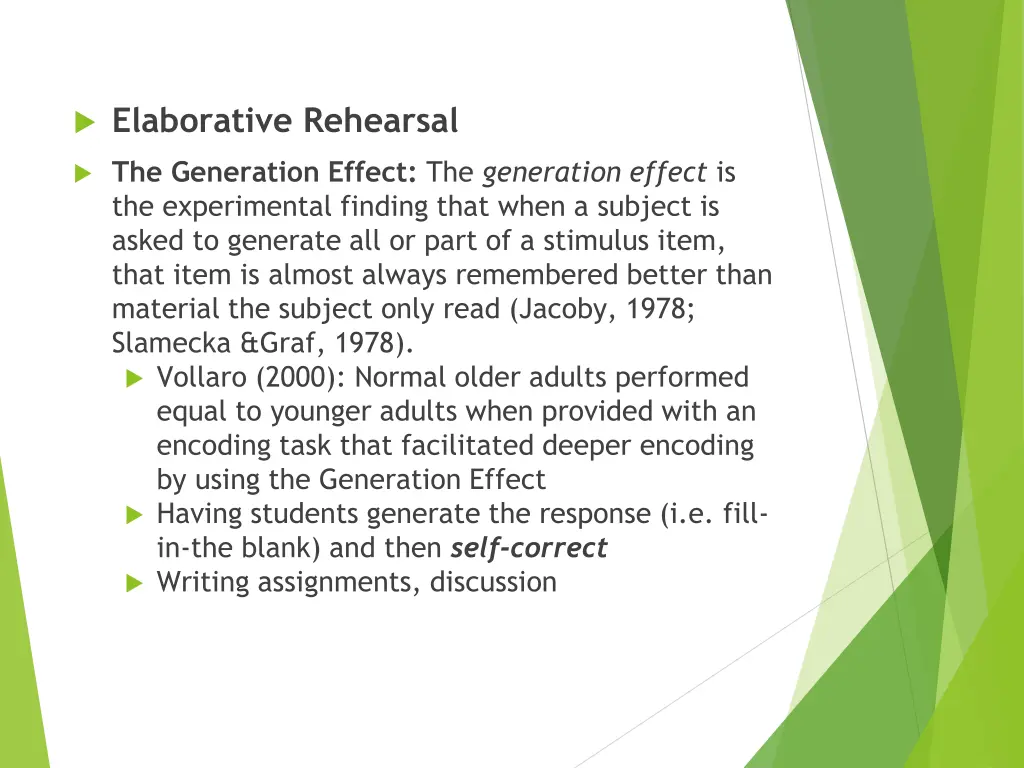 Elaborative Rehearsal

The Generation Effect: The generation effect is the experimental finding that when a subject is asked to generate all or part of a stimulus item, that item is almost always remembered better than material the subject only read (Jacoby, 1978; Slamecka &Graf, 1978).

Vollaro (2000): Normal older adults performed equal to younger adults when provided with an encoding task that facilitated deeper encoding by using the Generation Effect

Having students generate the response (i.e. fill-in-the blank) and then self-correct

Writing assignments, discussion